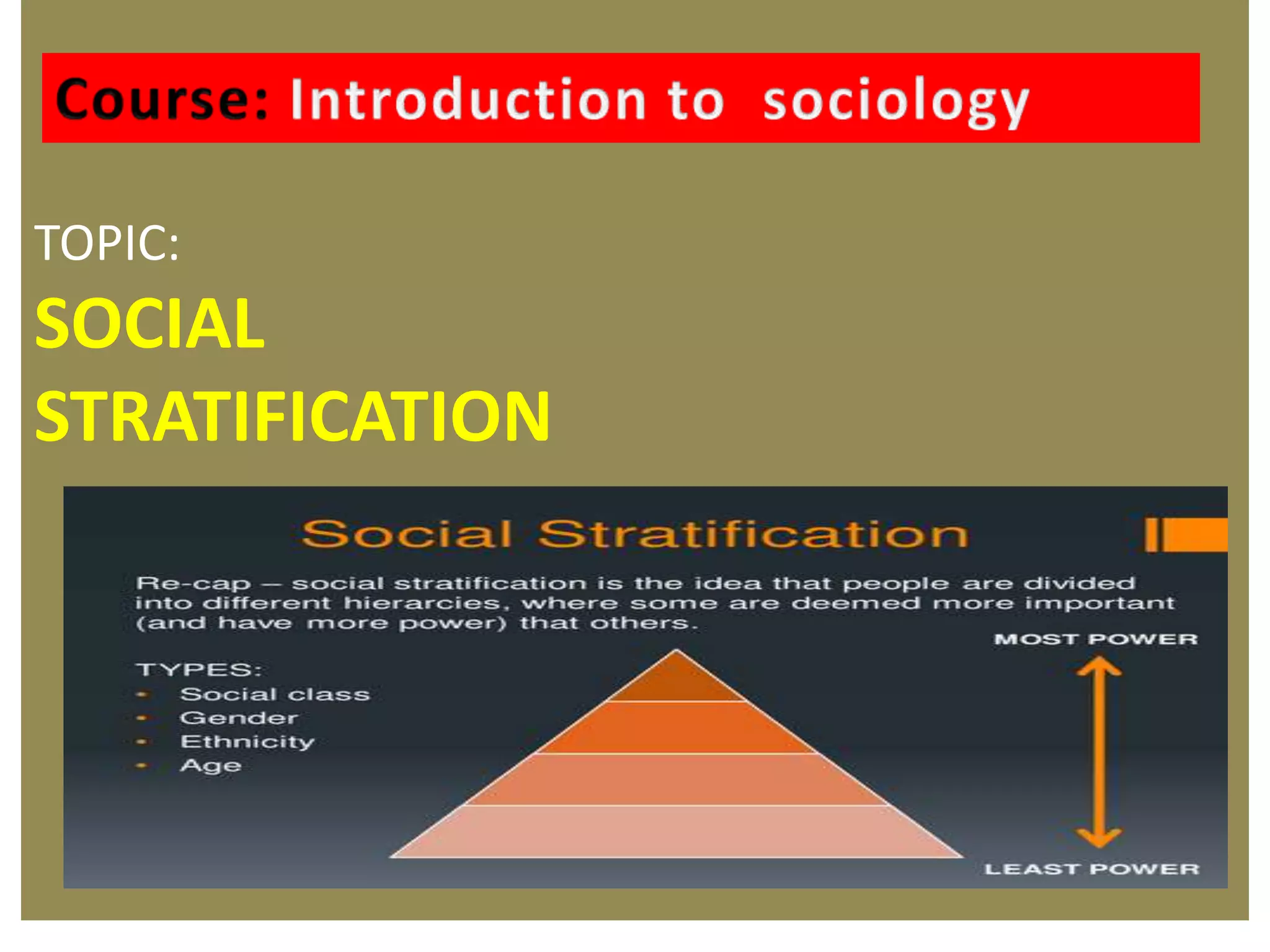 Course: Introduction to sociology

TOPIC:

SOCIAL STRATIFICATION

Social Stratification

Re-cap – social stratification is the idea that people are divided into different hierarcies, where some are deemed more important (and have more power) that others.

TYPES:
- Social class
- Gender
- Ethnicity
- Age

MOST POWER

LEAST POWER